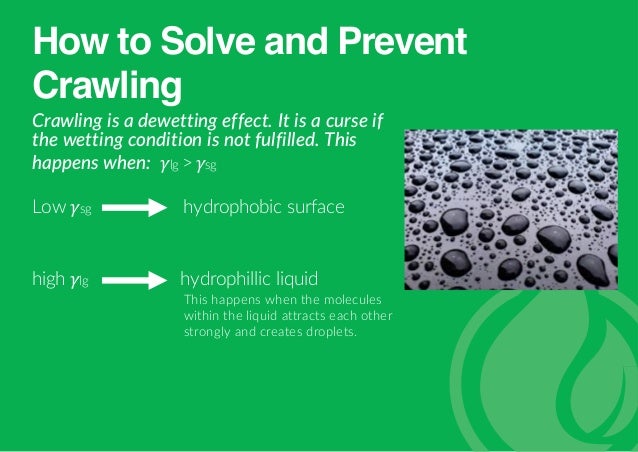 How to Solve and Prevent Crawling

Crawling is a dewetting effect. It is a curse if the wetting condition is not fulfilled. This happens when: $\gamma_{lg} > \gamma_{sg}$

Low $\gamma_{sg}$ → hydrophobic surface

high $\gamma_{lg}$ → hydrophillic liquid

This happens when the molecules within the liquid attracts each other strongly and creates droplets.